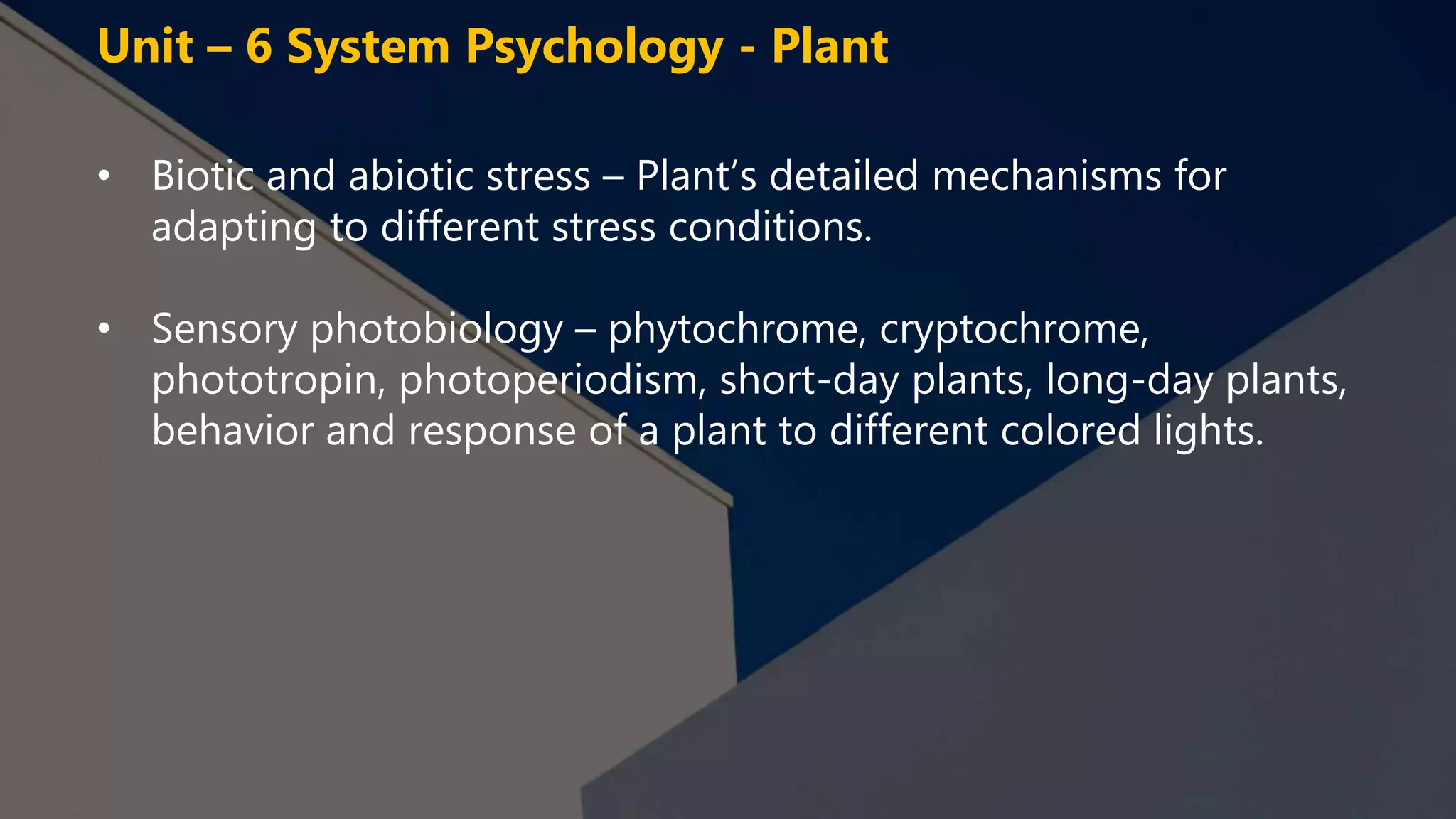 Unit – 6 System Psychology - Plant

• Biotic and abiotic stress – Plant's detailed mechanisms for adapting to different stress conditions.

• Sensory photobiology – phytochrome, cryptochrome, phototropin, photoperiodism, short-day plants, long-day plants, behavior and response of a plant to different colored lights.